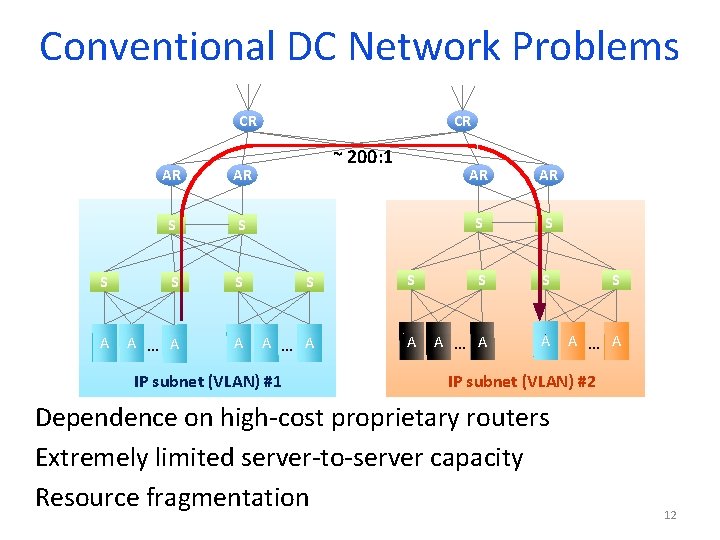 Conventional DC Network Problems

CR CR

~ 200:1

AR AR AR AR

S S S S

S S S S S S S S

A A … A A A … A A A … A A A … A

IP subnet (VLAN) #1

IP subnet (VLAN) #2

Dependence on high-cost proprietary routers

Extremely limited server-to-server capacity

Resource fragmentation

12